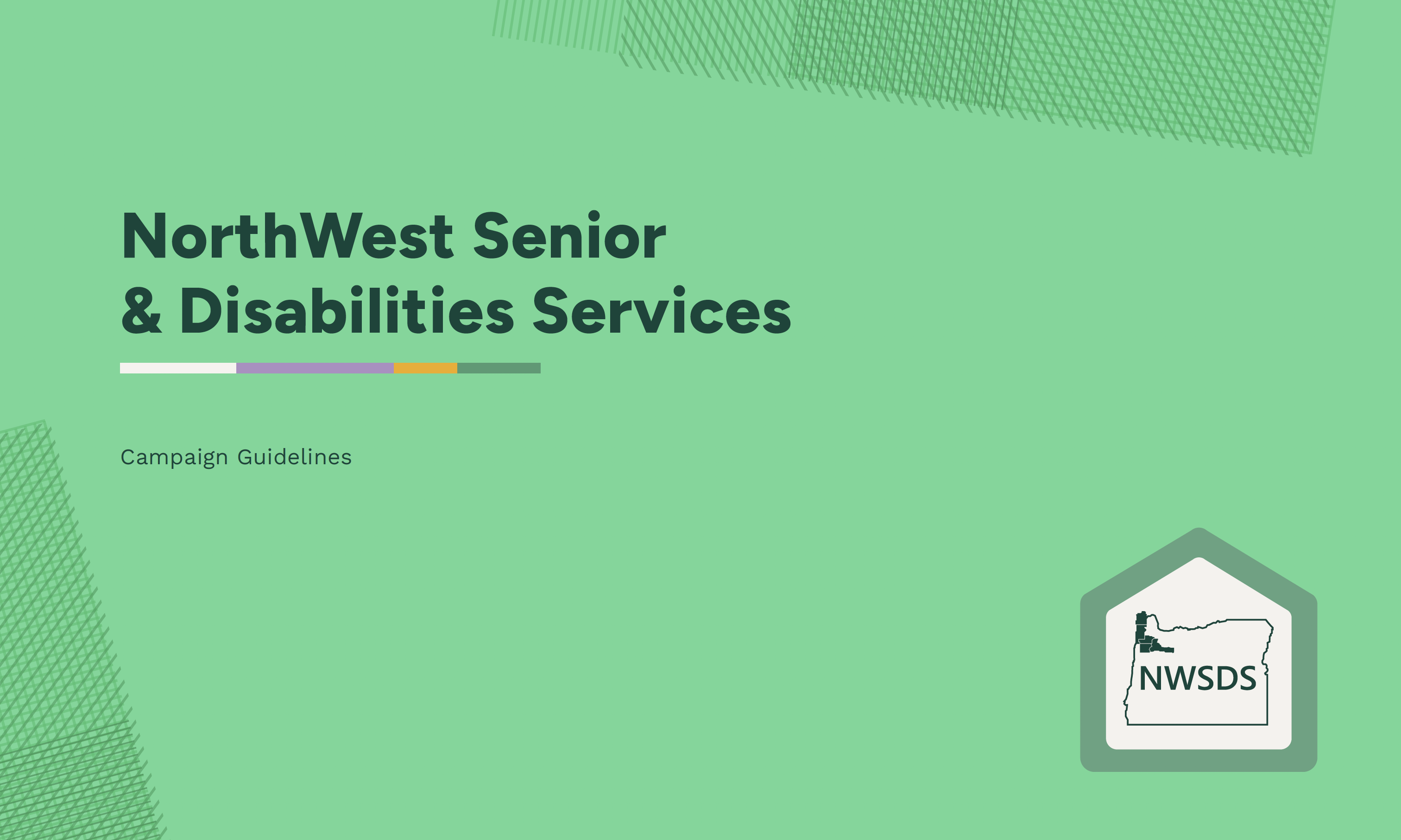 NorthWest Senior & Disabilities Services

Campaign Guidelines

NWSDS